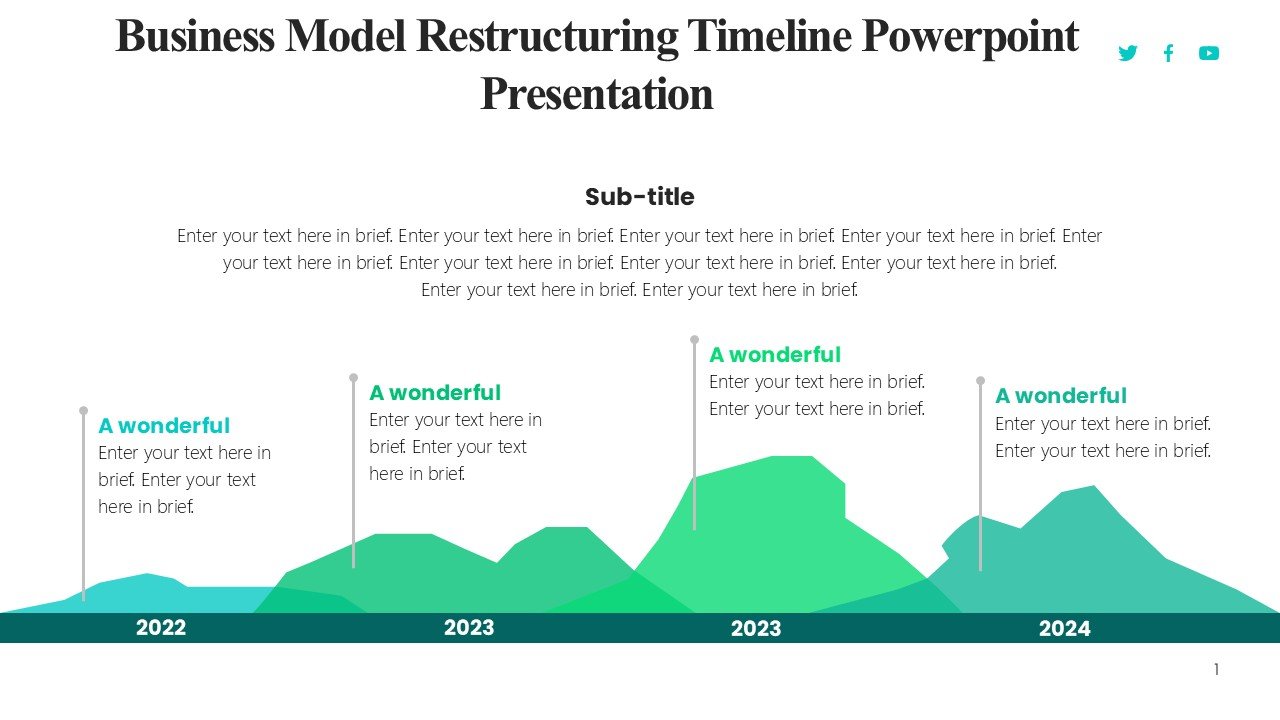 Business Model Restructuring Timeline Powerpoint Presentation

Sub-title

Enter your text here in brief. Enter your text here in brief. Enter your text here in brief. Enter your text here in brief. Enter your text here in brief. Enter your text here in brief. Enter your text here in brief. Enter your text here in brief. Enter your text here in brief. Enter your text here in brief.

A wonderful
Enter your text here in brief. Enter your text here in brief.

A wonderful
Enter your text here in brief. Enter your text here in brief.

A wonderful
Enter your text here in brief. Enter your text here in brief.

A wonderful
Enter your text here in brief. Enter your text here in brief.

2022

2023

2023

2024

1